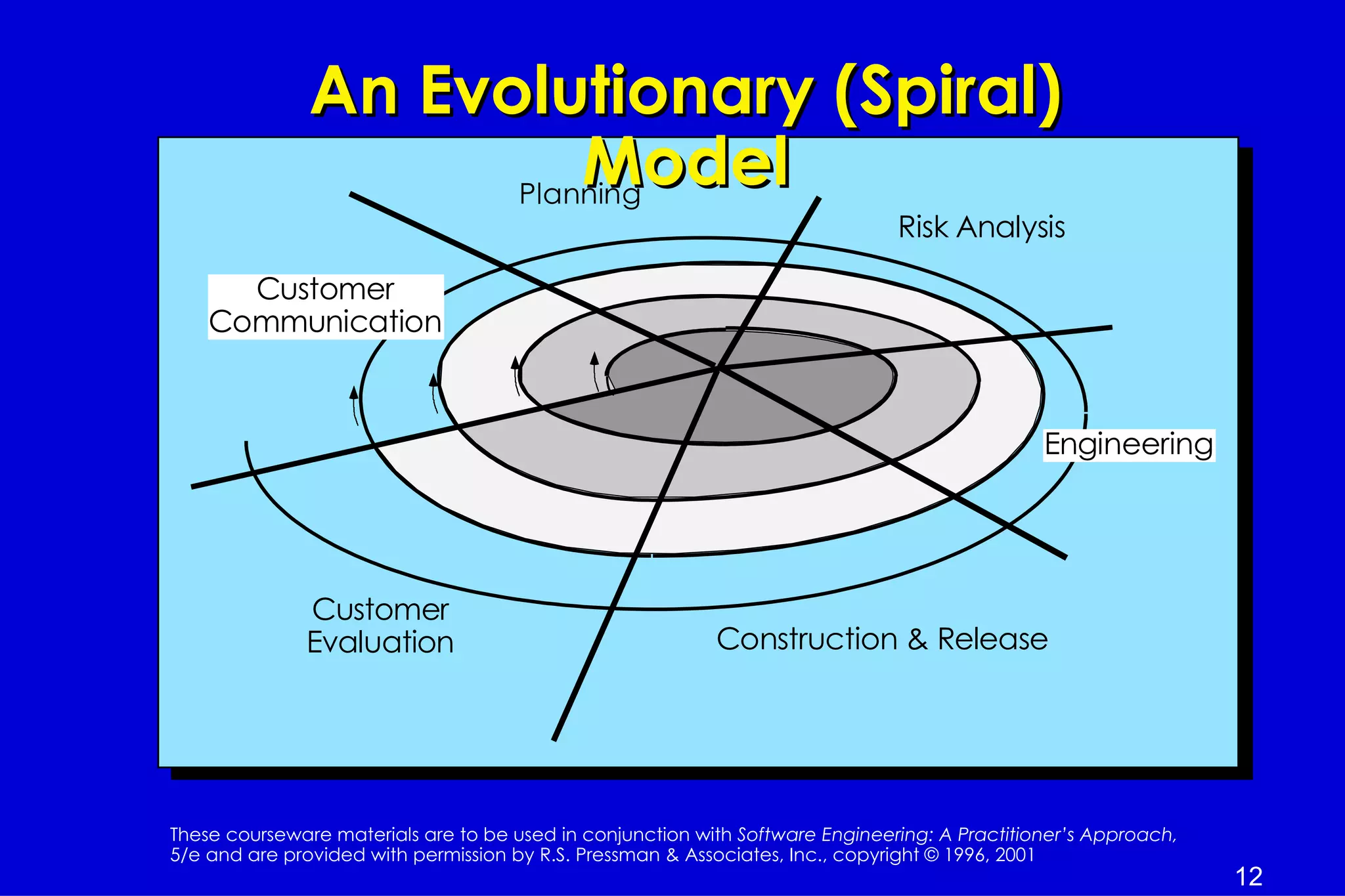 An Evolutionary (Spiral) Model

Planning

Risk Analysis

Customer Communication

Engineering

Customer Evaluation

Construction & Release

These courseware materials are to be used in conjunction with Software Engineering: A Practitioner's Approach, 5/e and are provided with permission by R.S. Pressman & Associates, Inc., copyright © 1996, 2001

12